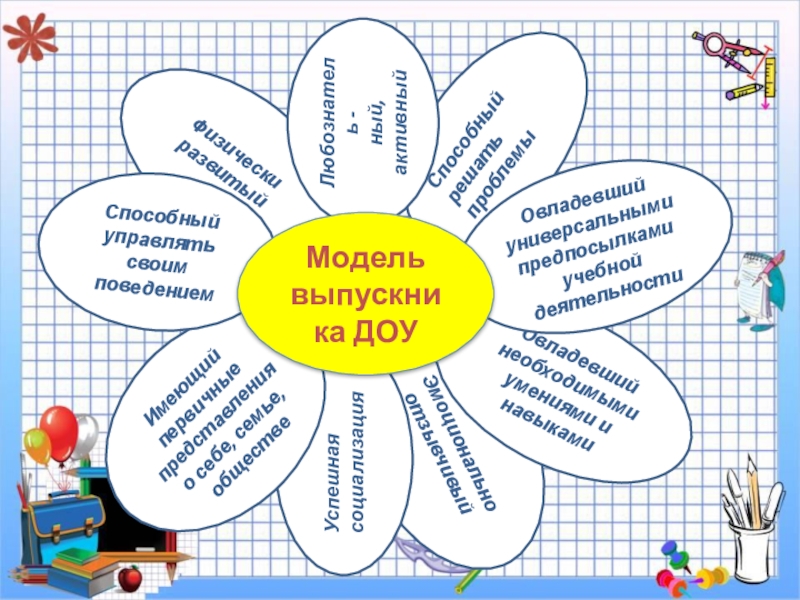 Модель выпускника ДОУ

Любознатель - ный, активный

Способный решать проблемы

Овладевший универсальными предпосылками учебной деятельности

Овладевший необходимыми умениями и навыками

Эмоционально отзывчивый

Успешная социализация

Имеющий первичные представления о себе, семье, обществе

Способный управлять своим поведением

Физически развитый